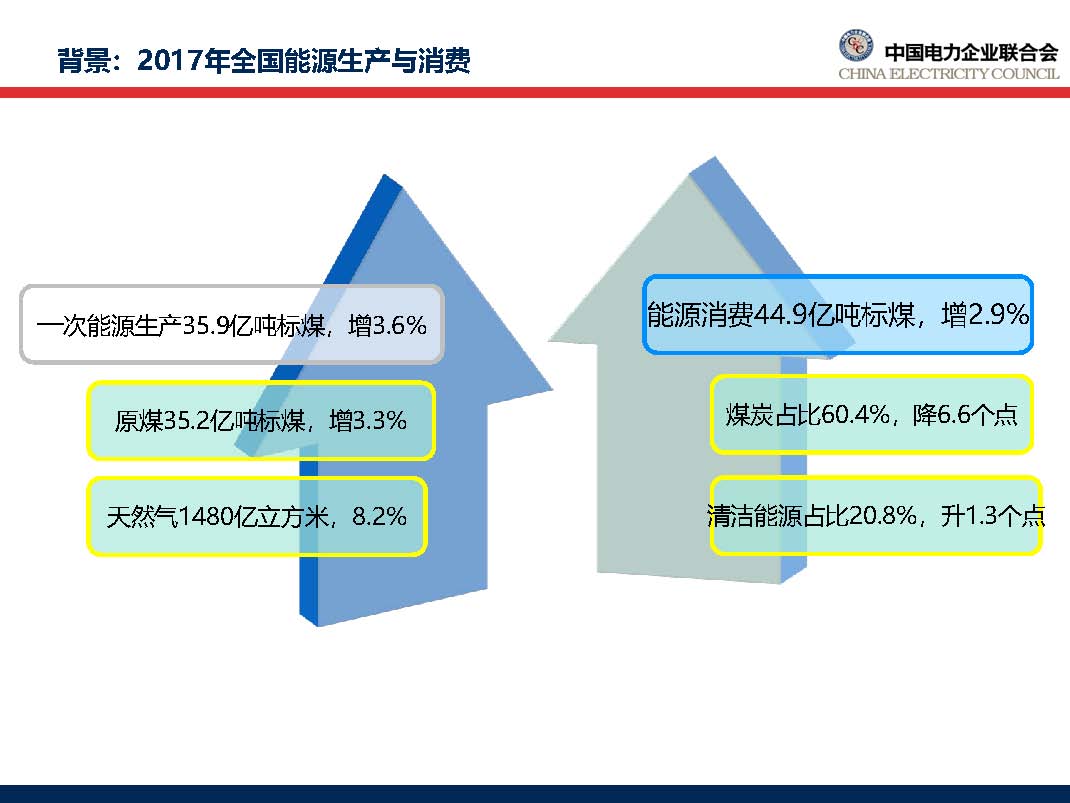 背景：2017年全国能源生产与消费

中国电力企业联合会
CHINA ELECTRICITY COUNCIL

一次能源生产35.9亿吨标煤，增3.6%

原煤35.2亿吨标煤，增3.3%

天然气1480亿立方米，8.2%

能源消费44.9亿吨标煤，增2.9%

煤炭占比60.4%，降6.6个点

清洁能源占比20.8%，升1.3个点